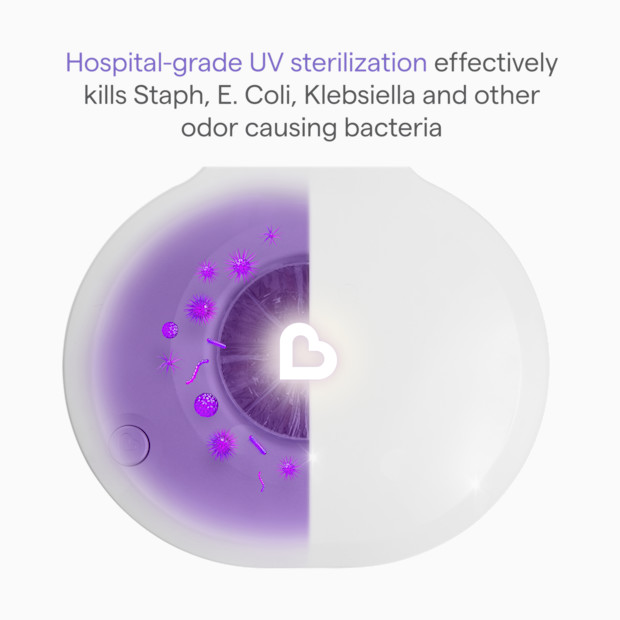 Hospital-grade UV sterilization effectively kills Staph, E. Coli, Klebsiella and other odor causing bacteria